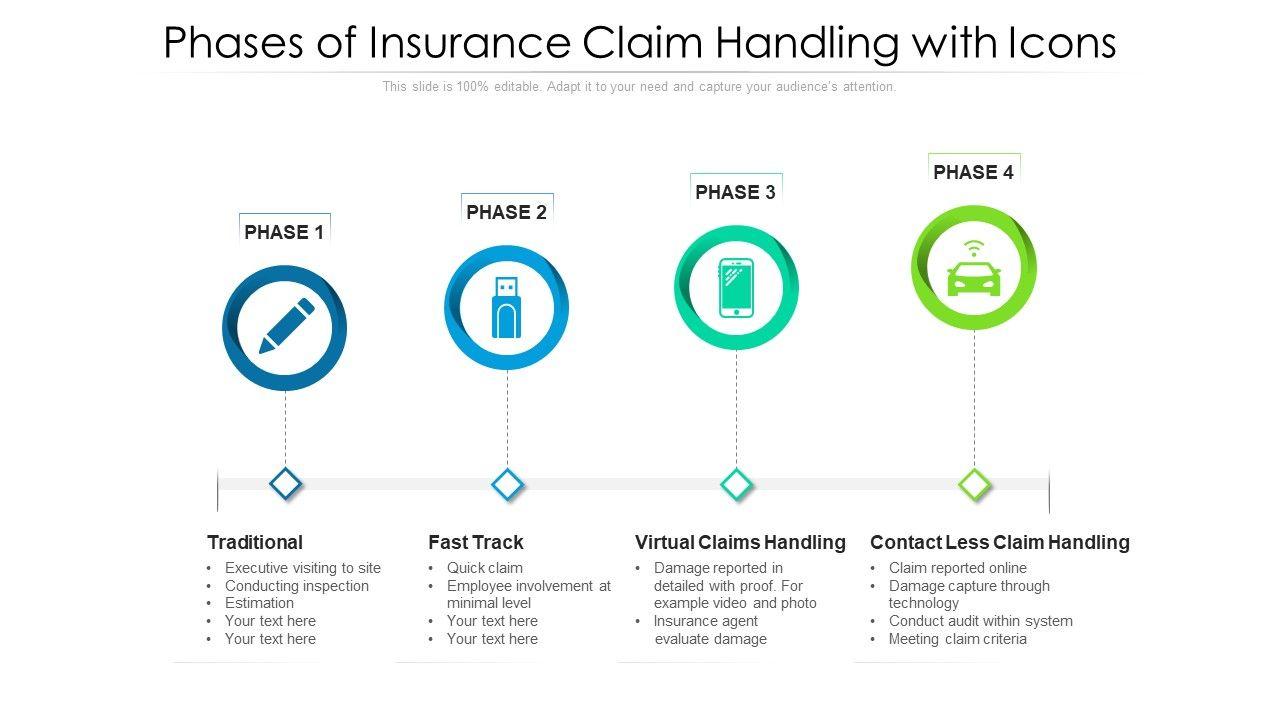 Phases of Insurance Claim Handling with Icons

This slide is 100% editable. Adapt it to your need and capture your audience's attention.

PHASE 1

PHASE 2

PHASE 3

PHASE 4

Traditional
• Executive visiting to site
• Conducting inspection
• Estimation
• Your text here
• Your text here

Fast Track
• Quick claim
• Employee involvement at minimal level
• Your text here
• Your text here

Virtual Claims Handling
• Damage reported in detailed with proof. For example video and photo
• Insurance agent evaluate damage

Contact Less Claim Handling
• Claim reported online
• Damage capture through technology
• Conduct audit within system
• Meeting claim criteria